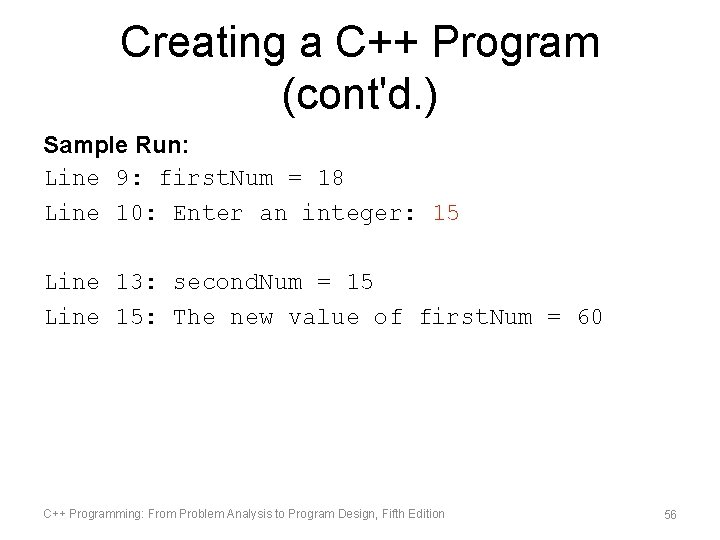 Creating a C++ Program (cont'd.)

Sample Run:

Line 9: firstNum = 18
Line 10: Enter an integer: 15

Line 13: secondNum = 15
Line 15: The new value of firstNum = 60

C++ Programming: From Problem Analysis to Program Design, Fifth Edition

56